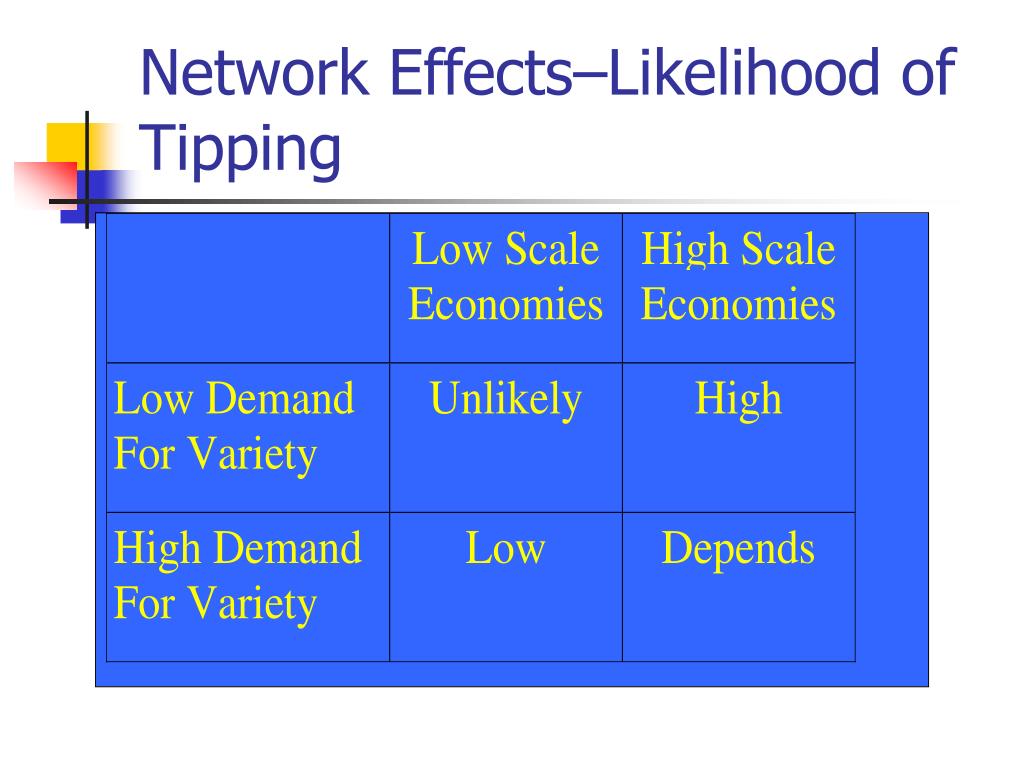 Network Effects–Likelihood of Tipping

|  | Low Scale Economies | High Scale Economies |
|---|---|---|
| Low Demand For Variety | Unlikely | High |
| High Demand For Variety | Low | Depends |